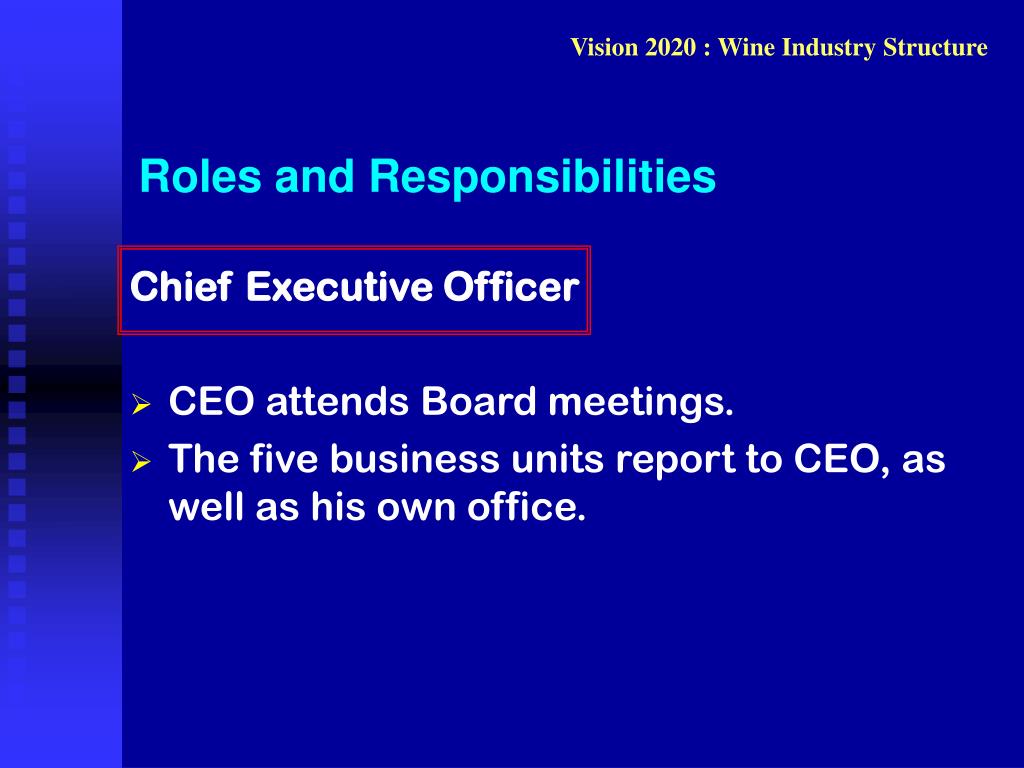 Vision 2020 : Wine Industry Structure

Roles and Responsibilities

Chief Executive Officer

➢ CEO attends Board meetings.
➢ The five business units report to CEO, as well as his own office.